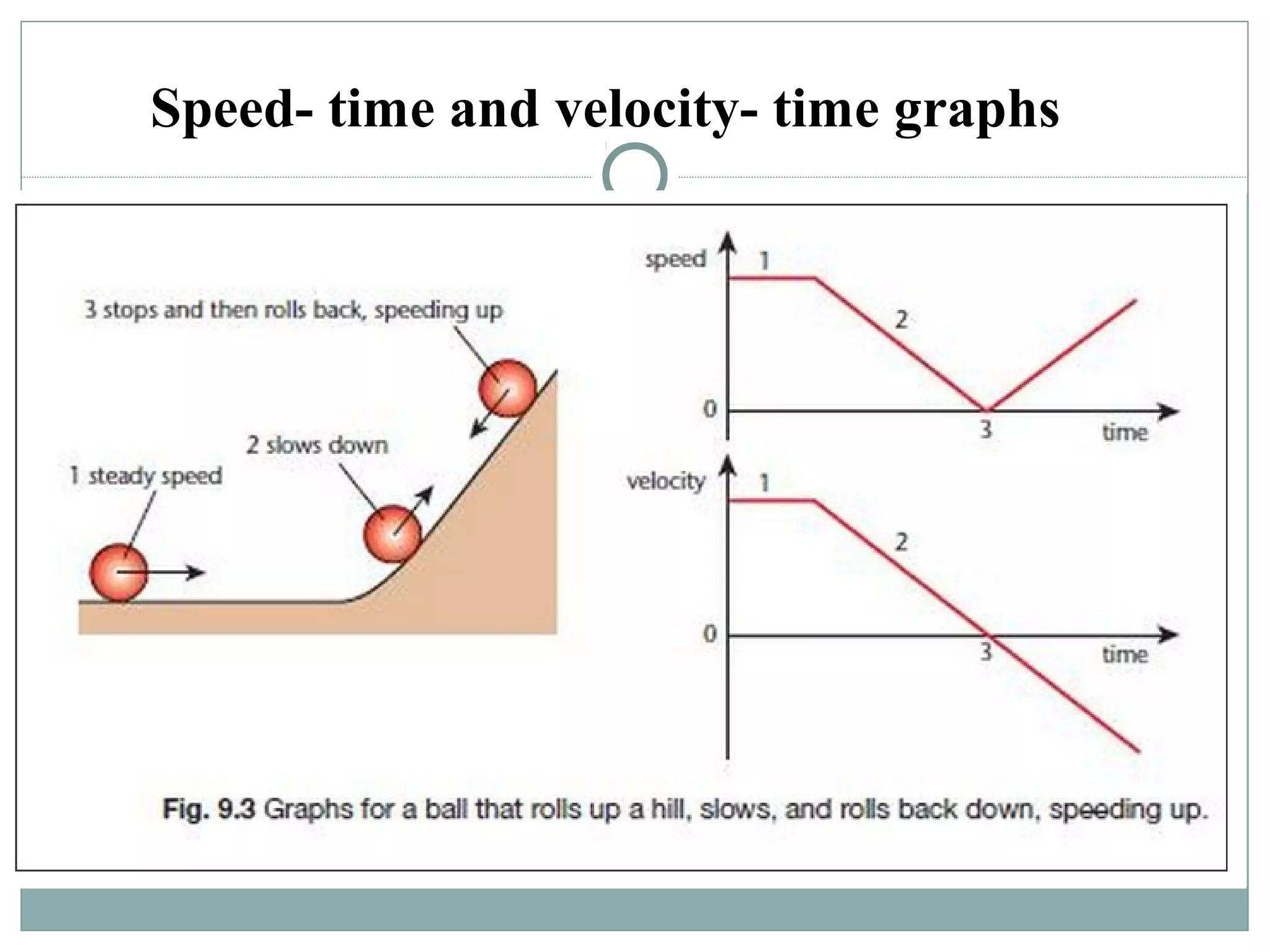 Speed- time and velocity- time graphs

3 stops and then rolls back, speeding up

2 slows down

1 steady speed

speed

1

2

0

3

time

velocity

1

2

0

3

time

Fig. 9.3 Graphs for a ball that rolls up a hill, slows, and rolls back down, speeding up.